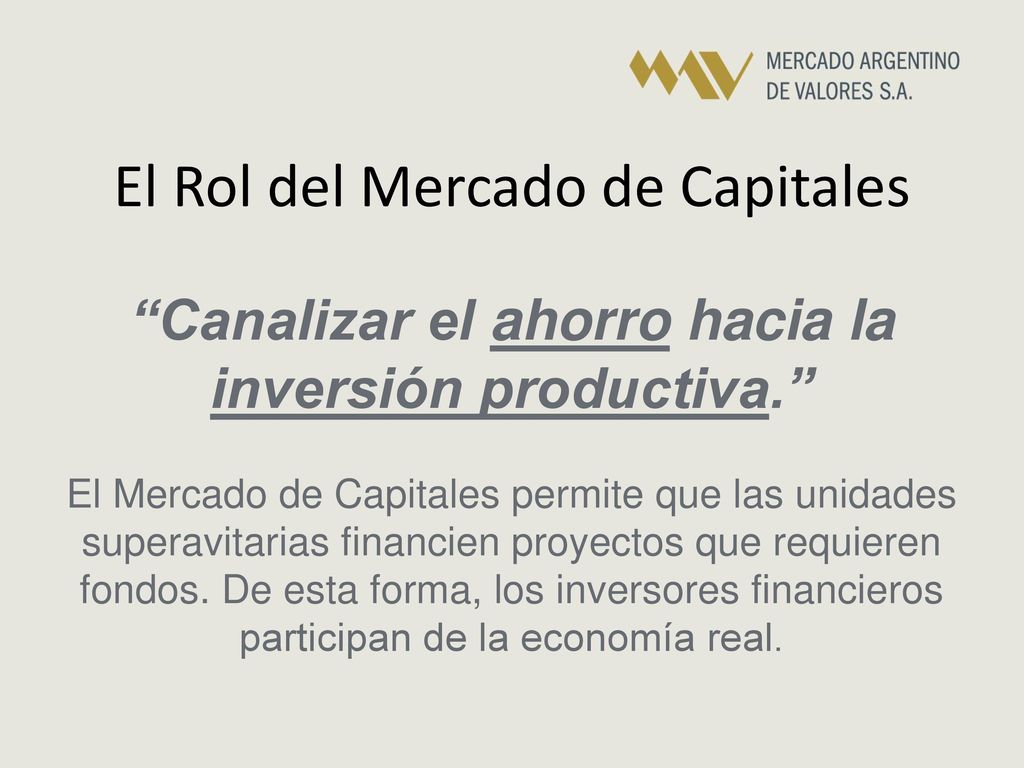 MERCADO ARGENTINO DE VALORES S.A.

El Rol del Mercado de Capitales

“Canalizar el ahorro hacia la inversión productiva.”

El Mercado de Capitales permite que las unidades superavitarias financien proyectos que requieren fondos. De esta forma, los inversores financieros participan de la economía real.